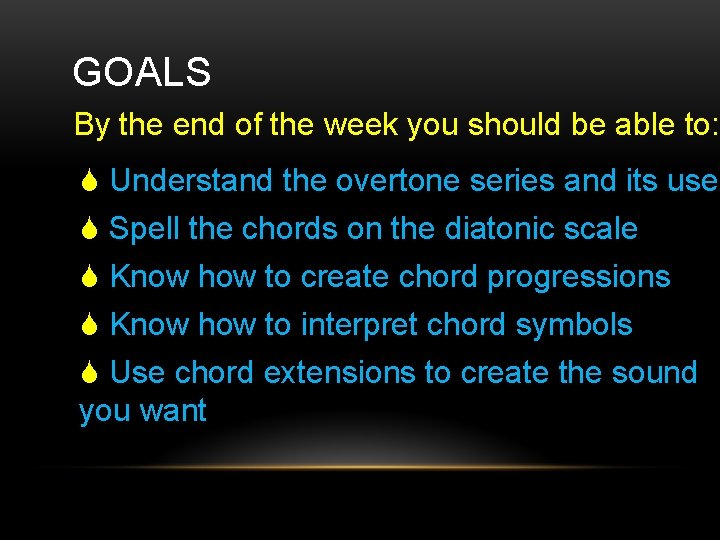 GOALS

By the end of the week you should be able to:

Understand the overtone series and its use

Spell the chords on the diatonic scale

Know how to create chord progressions

Know how to interpret chord symbols

Use chord extensions to create the sound you want